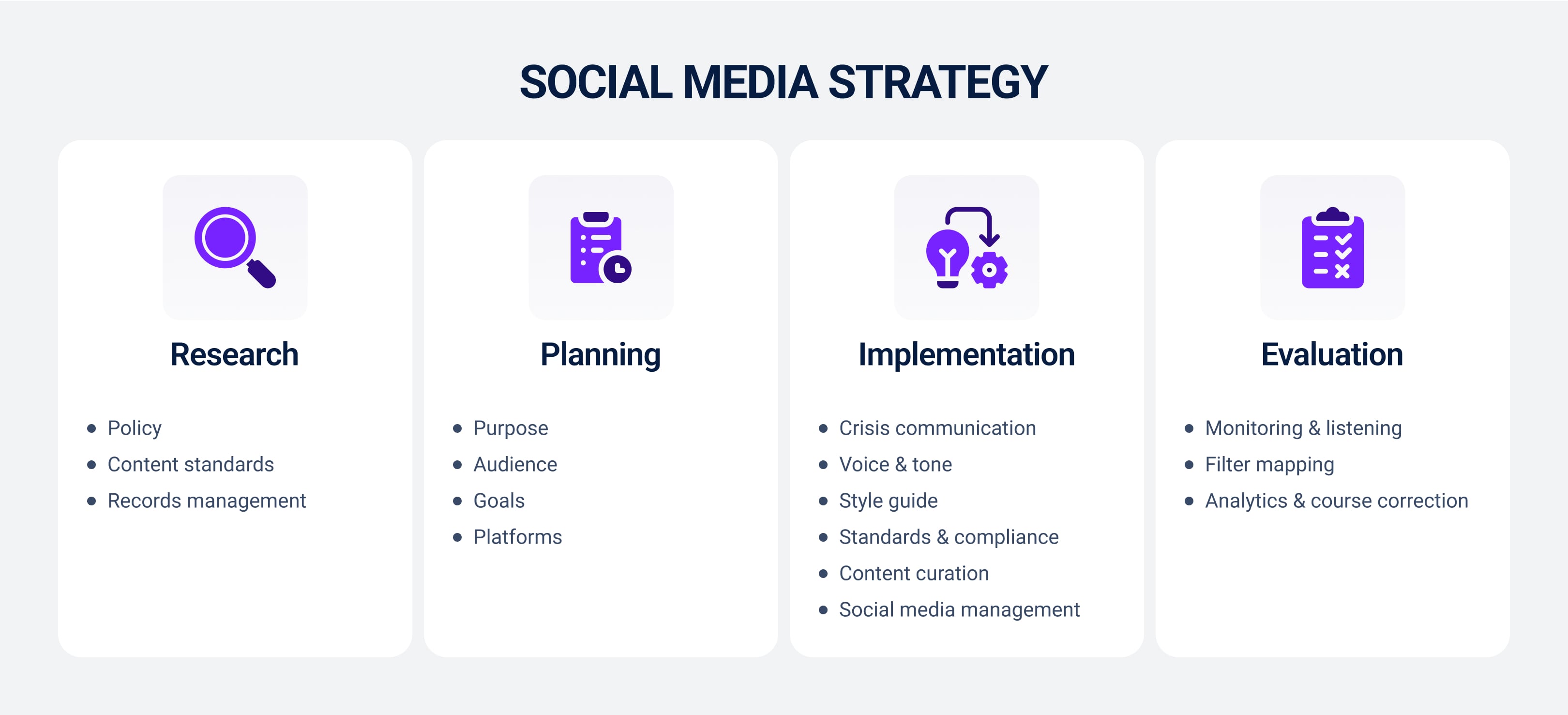 SOCIAL MEDIA STRATEGY

Research

- Policy
- Content standards
- Records management

Planning

- Purpose
- Audience
- Goals
- Platforms

Implementation

- Crisis communication
- Voice & tone
- Style guide
- Standards & compliance
- Content curation
- Social media management

Evaluation

- Monitoring & listening
- Filter mapping
- Analytics & course correction